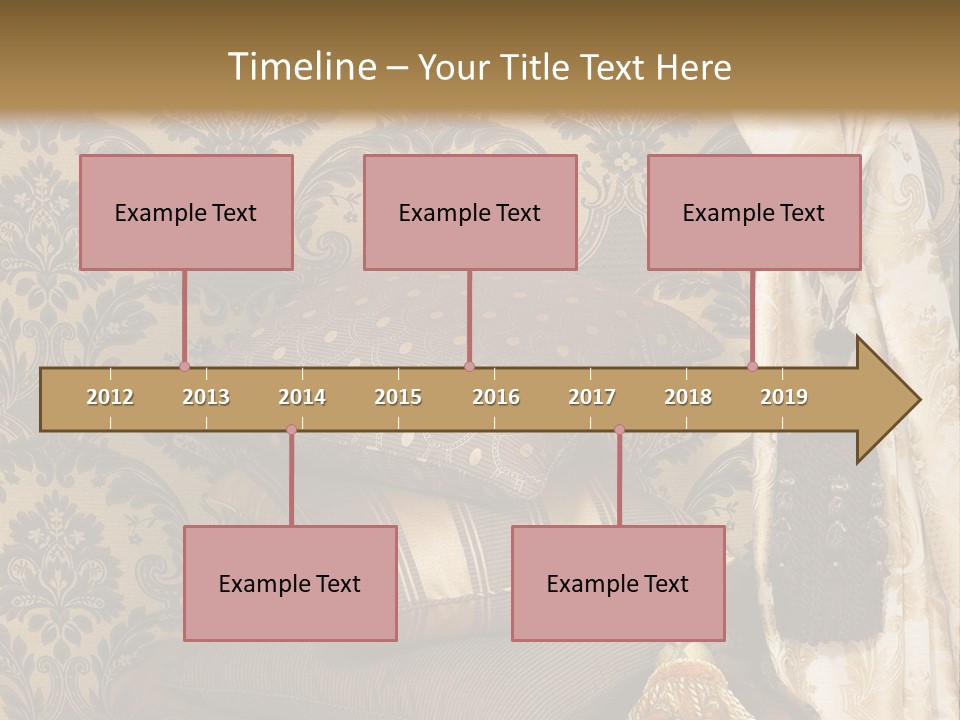 Timeline – Your Title Text Here

Example Text

Example Text

Example Text

2012 2013 2014 2015 2016 2017 2018 2019

Example Text

Example Text